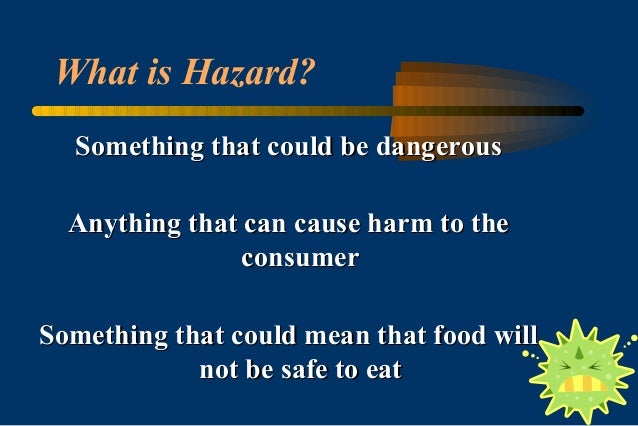 What is Hazard?

Something that could be dangerous

Anything that can cause harm to the consumer

Something that could mean that food will not be safe to eat